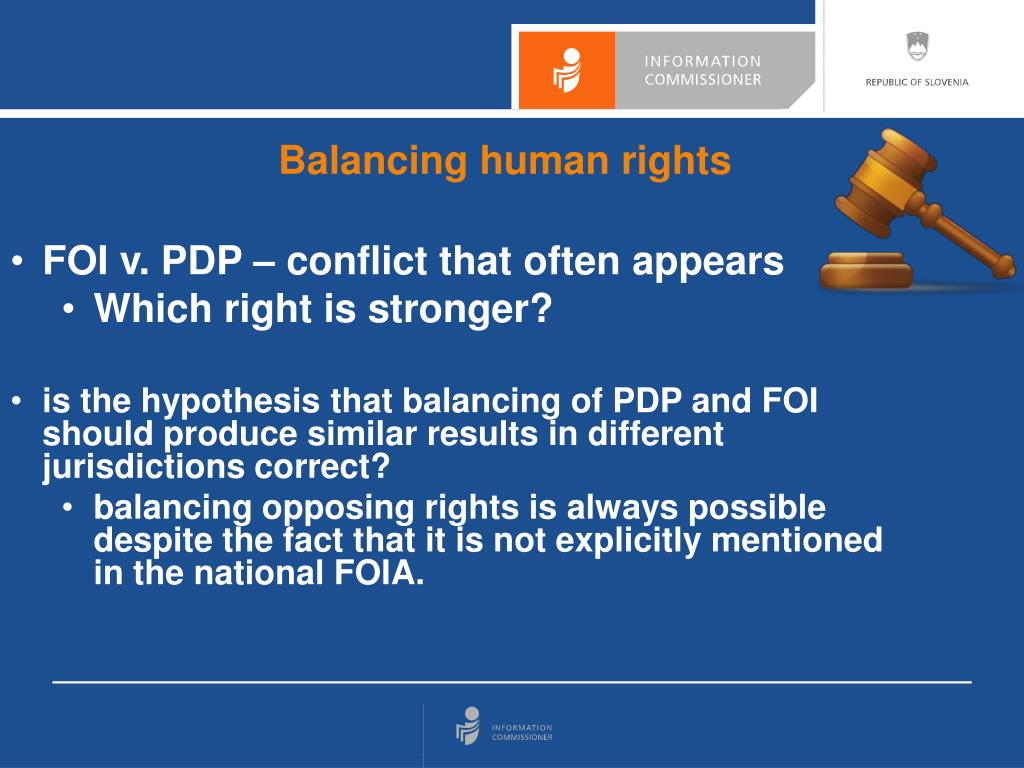 INFORMATION COMMISSIONER

REPUBLIC OF SLOVENIA

Balancing human rights

• FOI v. PDP – conflict that often appears
• Which right is stronger?

• is the hypothesis that balancing of PDP and FOI should produce similar results in different jurisdictions correct?
• balancing opposing rights is always possible despite the fact that it is not explicitly mentioned in the national FOIA.

INFORMATION COMMISSIONER